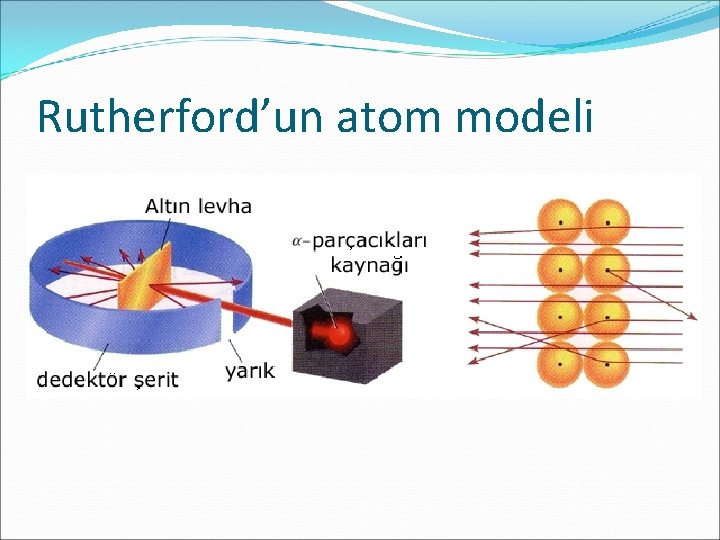 Rutherford’un atom modeli

Altın levha

$\alpha$-parçacıkları kaynağı

dedektör şerit

yarık